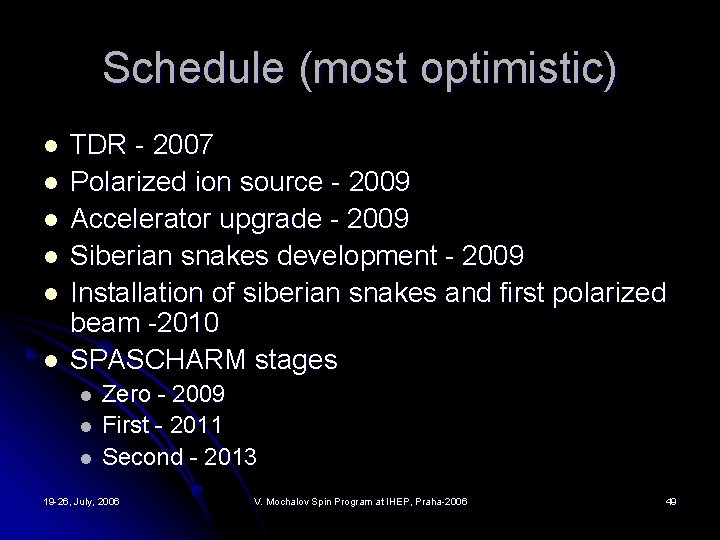 Schedule (most optimistic)

- TDR - 2007
- Polarized ion source - 2009
- Accelerator upgrade - 2009
- Siberian snakes development - 2009
- Installation of siberian snakes and first polarized beam -2010
- SPASCHARM stages
  - Zero - 2009
  - First - 2011
  - Second - 2013

19-26, July, 2006

V. Mochalov Spin Program at IHEP, Praha-2006

49